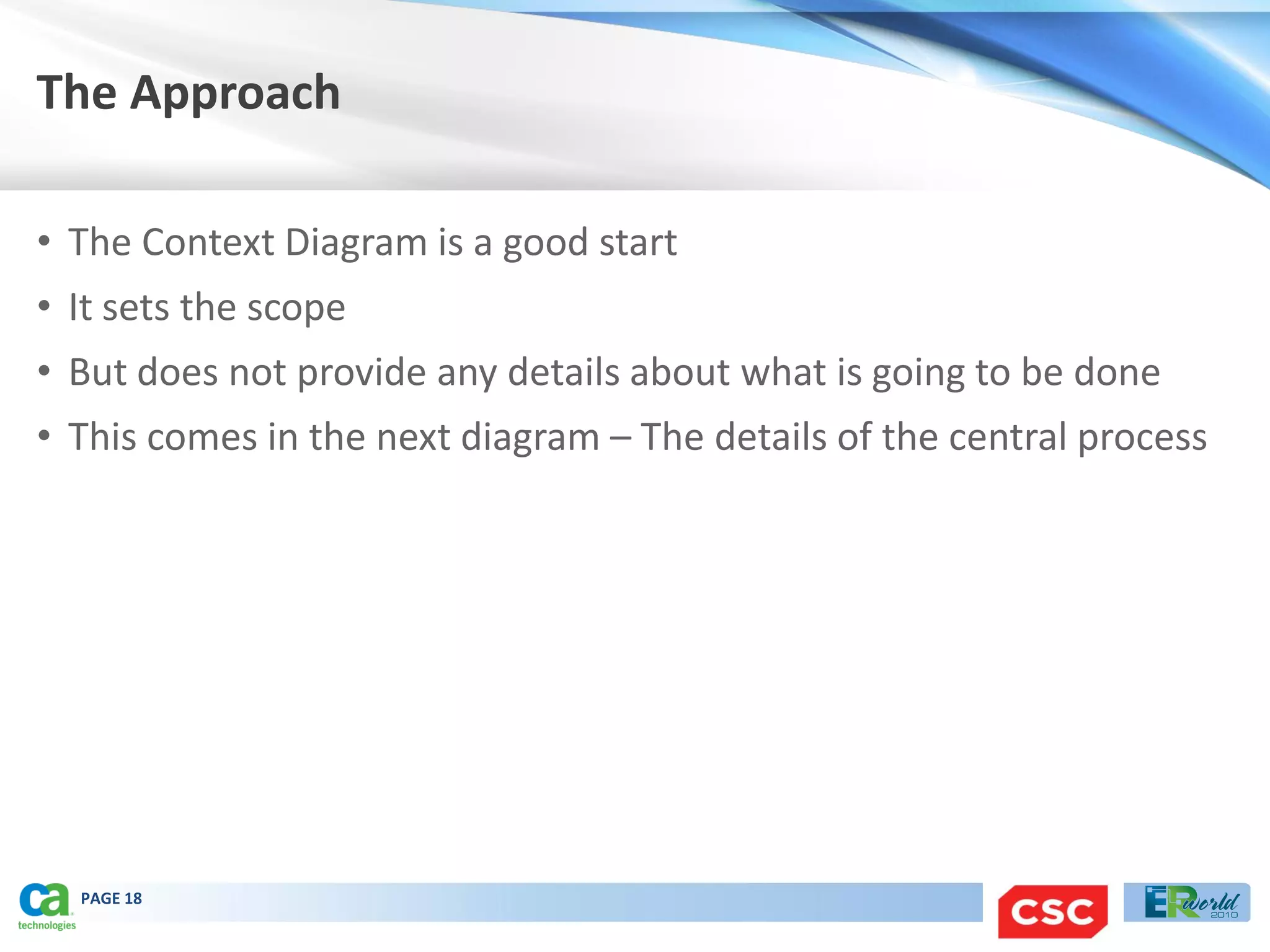 The Approach

• The Context Diagram is a good start
• It sets the scope
• But does not provide any details about what is going to be done
• This comes in the next diagram – The details of the central process

ca technologies PAGE 18

CSC

ERworld 2010